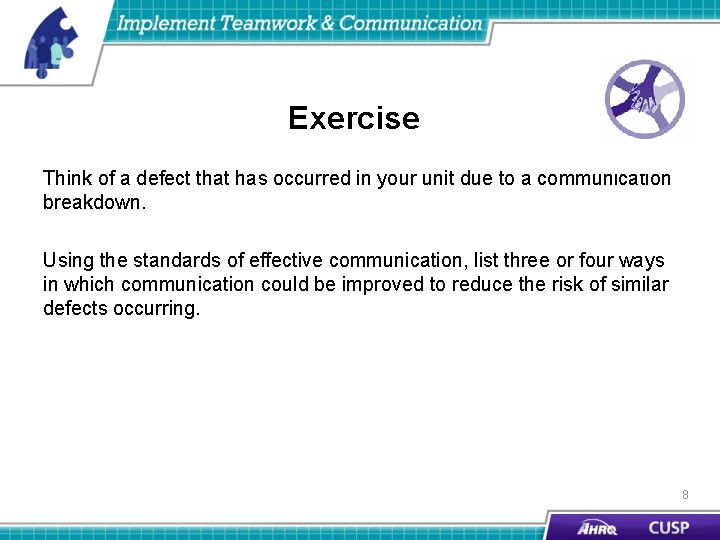 Implement Teamwork & Communication

Exercise

Think of a defect that has occurred in your unit due to a communication breakdown.

Using the standards of effective communication, list three or four ways in which communication could be improved to reduce the risk of similar defects occurring.

8

AHRQ CUSP